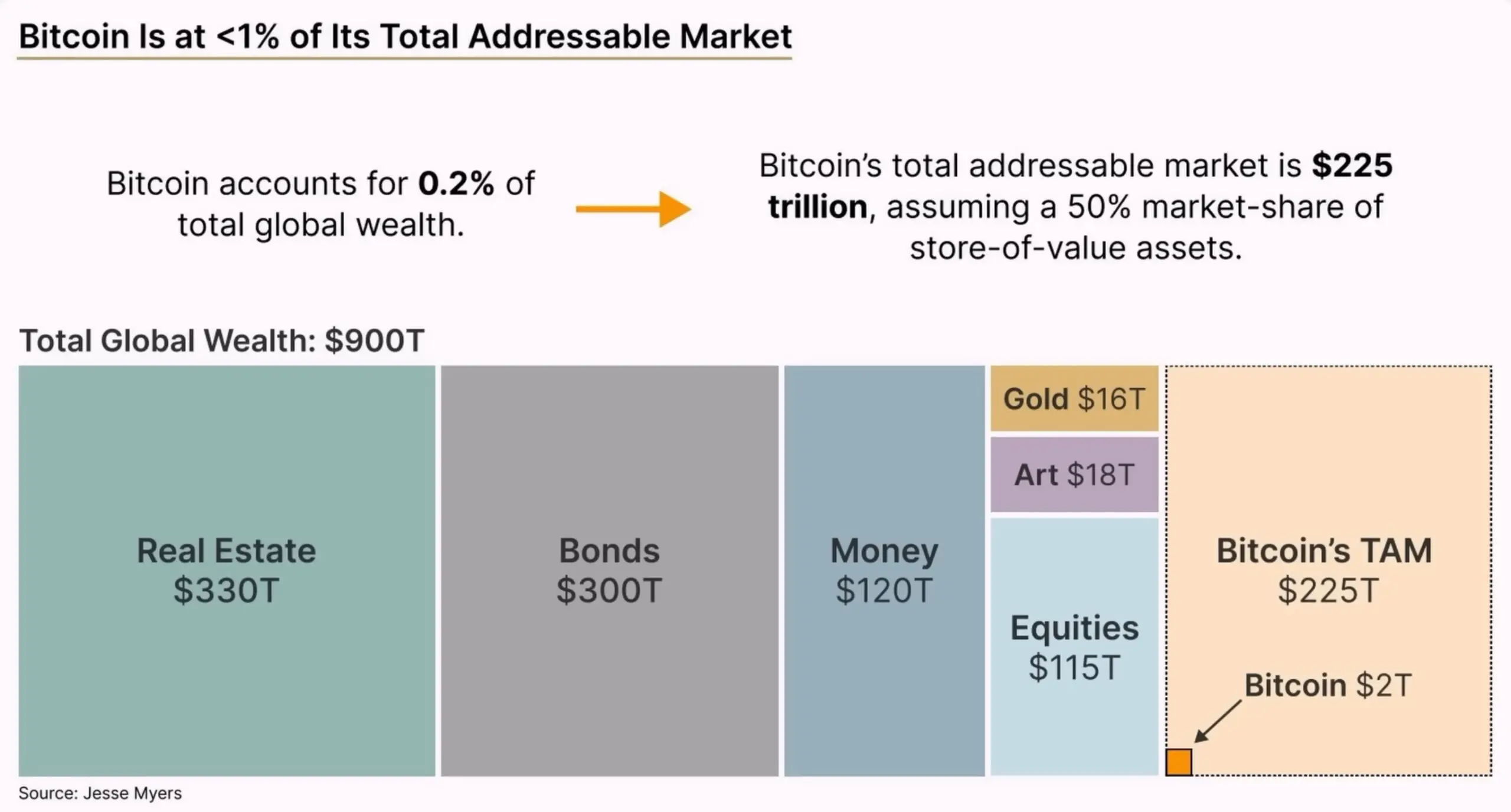 Bitcoin Is at <1% of Its Total Addressable Market

Bitcoin accounts for 0.2% of total global wealth.

Bitcoin's total addressable market is $225 trillion, assuming a 50% market-share of store-of-value assets.

Total Global Wealth: $900T

Real Estate $330T

Bonds $300T

Money $120T

Gold $16T

Art $18T

Equities $115T

Bitcoin's TAM $225T

Bitcoin $2T

Source: Jesse Myers